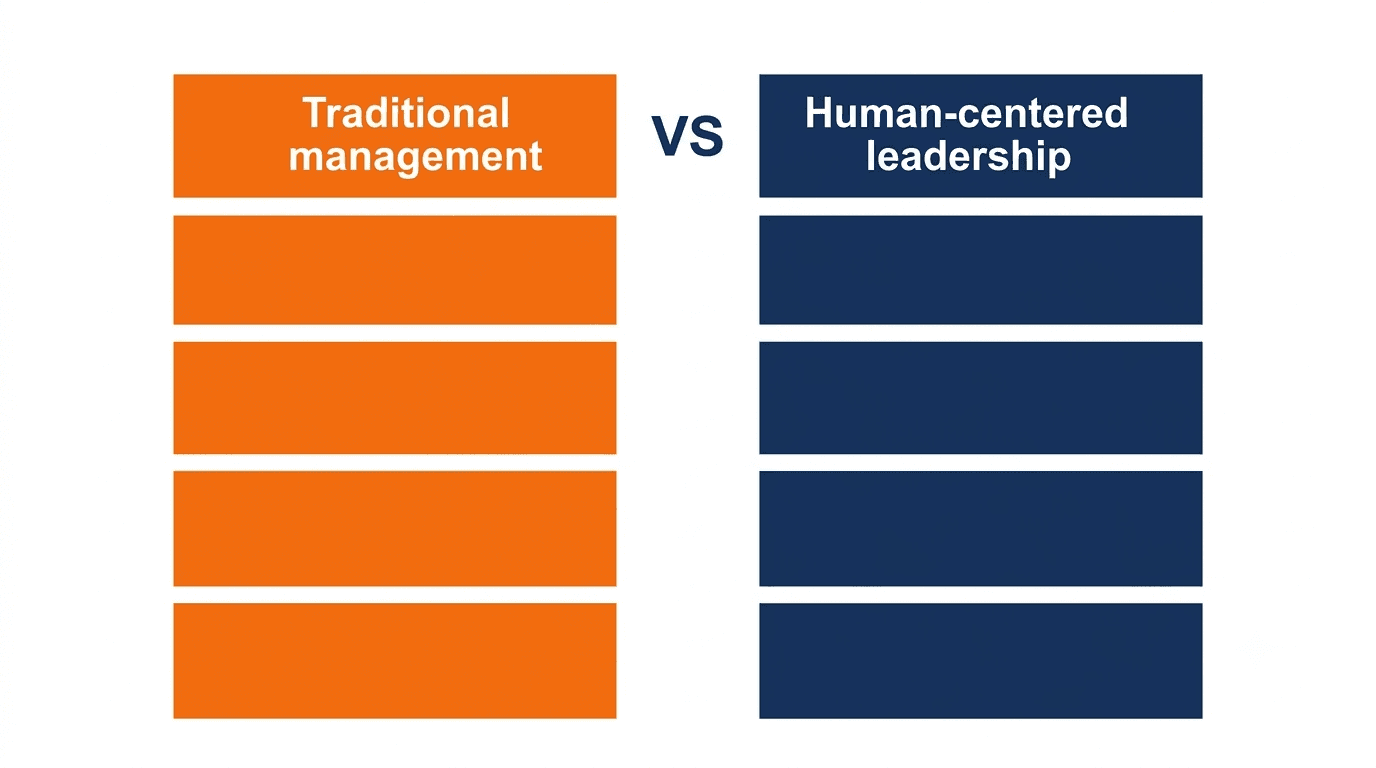 Traditional management

VS

Human-centered leadership